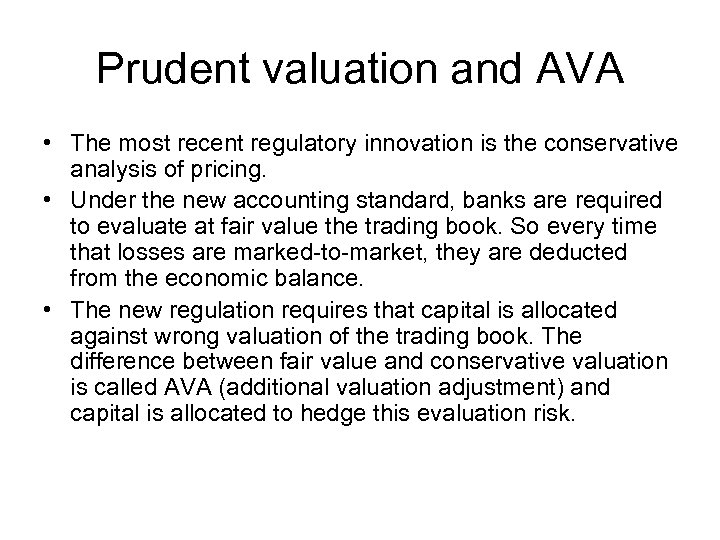 Prudent valuation and AVA

• The most recent regulatory innovation is the conservative analysis of pricing.

• Under the new accounting standard, banks are required to evaluate at fair value the trading book. So every time that losses are marked-to-market, they are deducted from the economic balance.

• The new regulation requires that capital is allocated against wrong valuation of the trading book. The difference between fair value and conservative valuation is called AVA (additional valuation adjustment) and capital is allocated to hedge this evaluation risk.